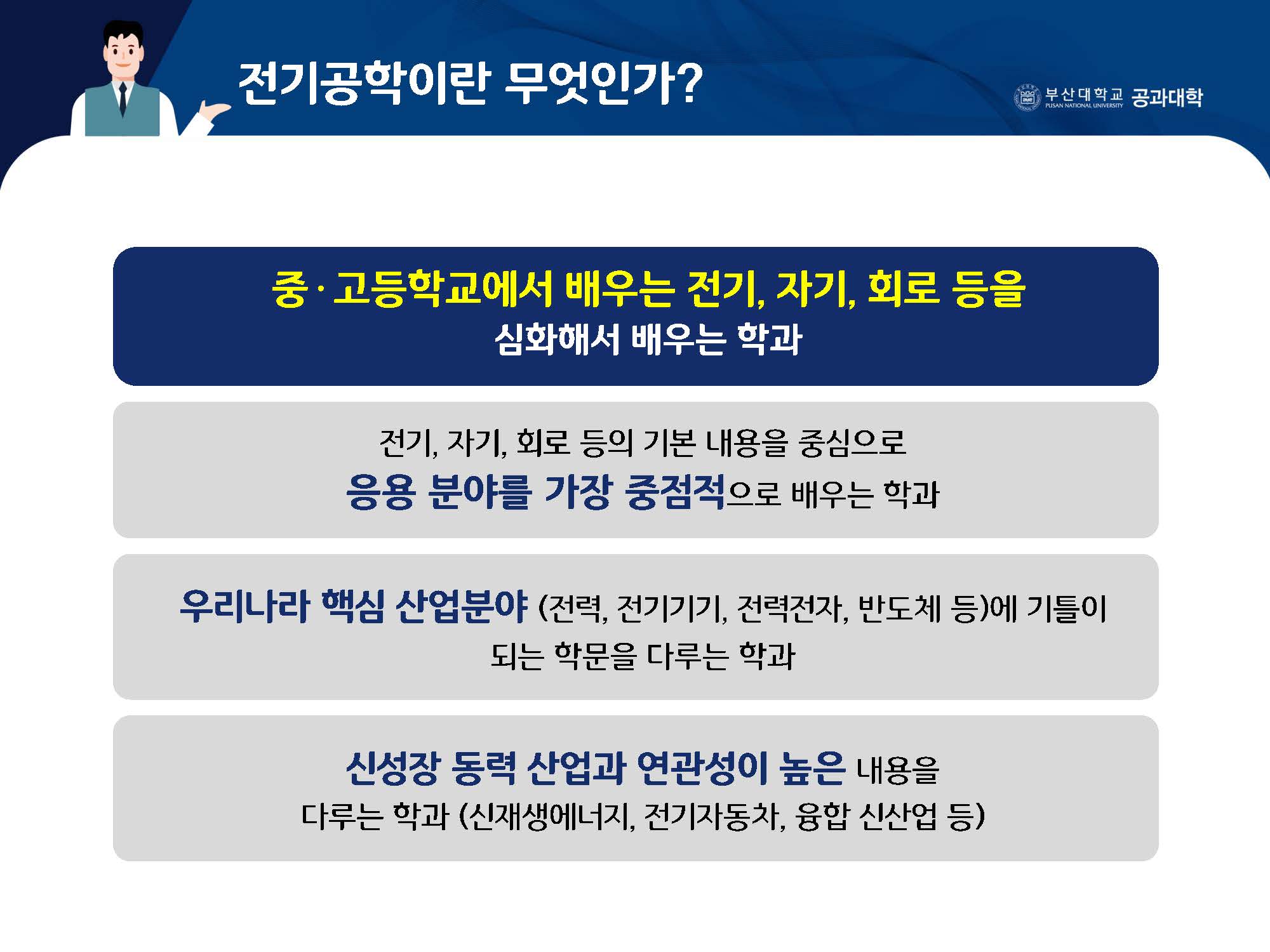 전기공학이란 무엇인가?

부산대학교 PUSAN NATIONAL UNIVERSITY 공과대학

중·고등학교에서 배우는 전기, 자기, 회로 등을
심화해서 배우는 학과

전기, 자기, 회로 등의 기본 내용을 중심으로
응용 분야를 가장 중점적으로 배우는 학과

우리나라 핵심 산업분야 (전력, 전기기기, 전력전자, 반도체 등)에 기틀이 되는 학문을 다루는 학과

신성장 동력 산업과 연관성이 높은 내용을
다루는 학과 (신재생에너지, 전기자동차, 융합 신산업 등)